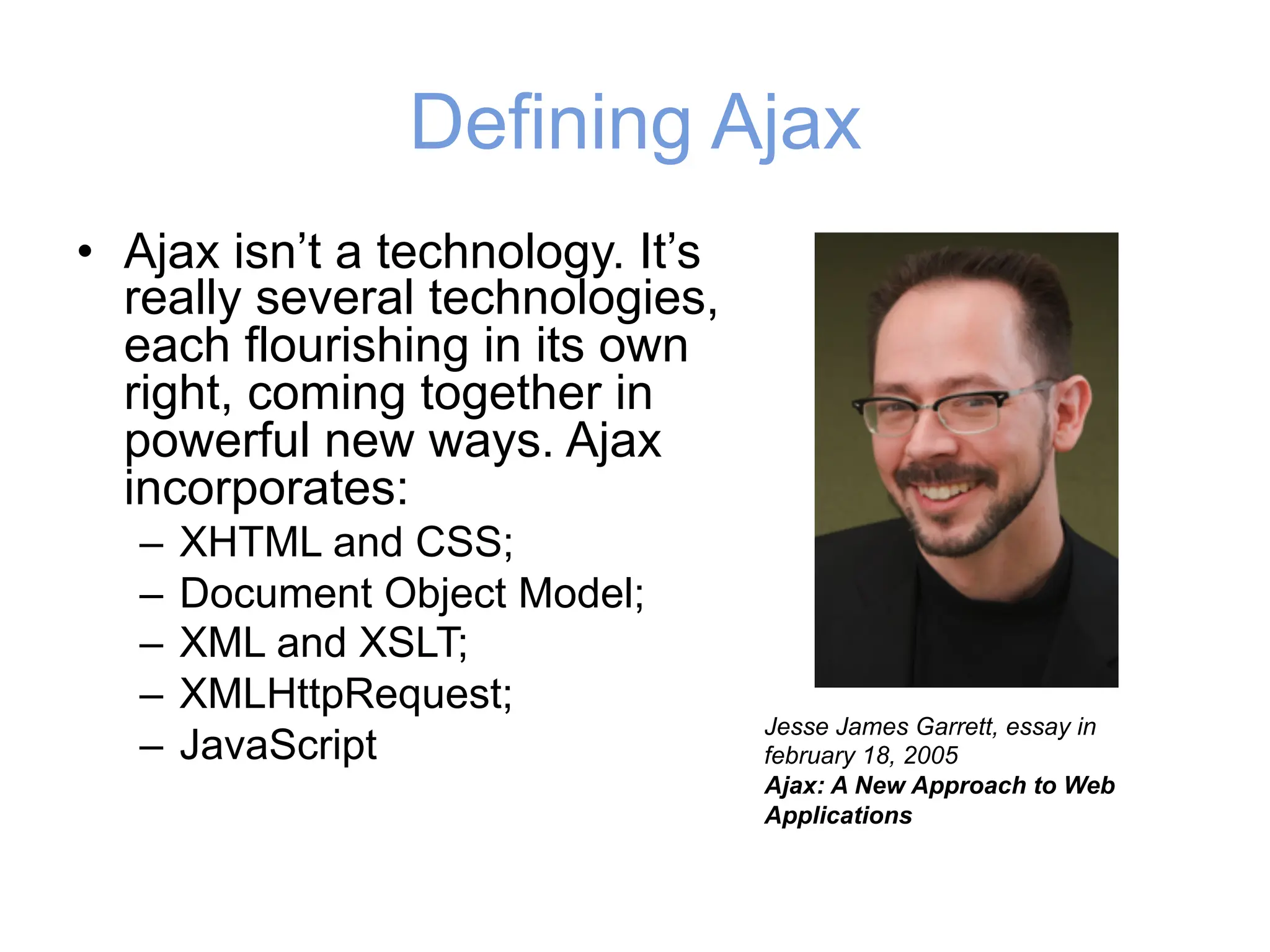 Defining Ajax

• Ajax isn’t a technology. It’s really several technologies, each flourishing in its own right, coming together in powerful new ways. Ajax incorporates:
– XHTML and CSS;
– Document Object Model;
– XML and XSLT;
– XMLHttpRequest;
– JavaScript

Jesse James Garrett, essay in february 18, 2005
Ajax: A New Approach to Web Applications